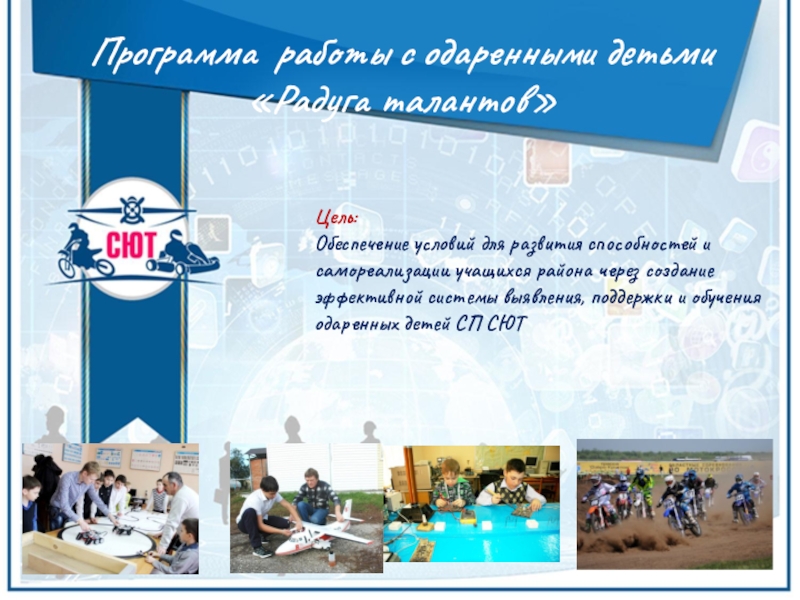 Программа работы с одаренными детьми «Радуга талантов»

СЮТ

Цель:
Обеспечение условий для развития способностей и самореализации учащихся района через создание эффективной системы выявления, поддержки и обучения одаренных детей СП СЮТ